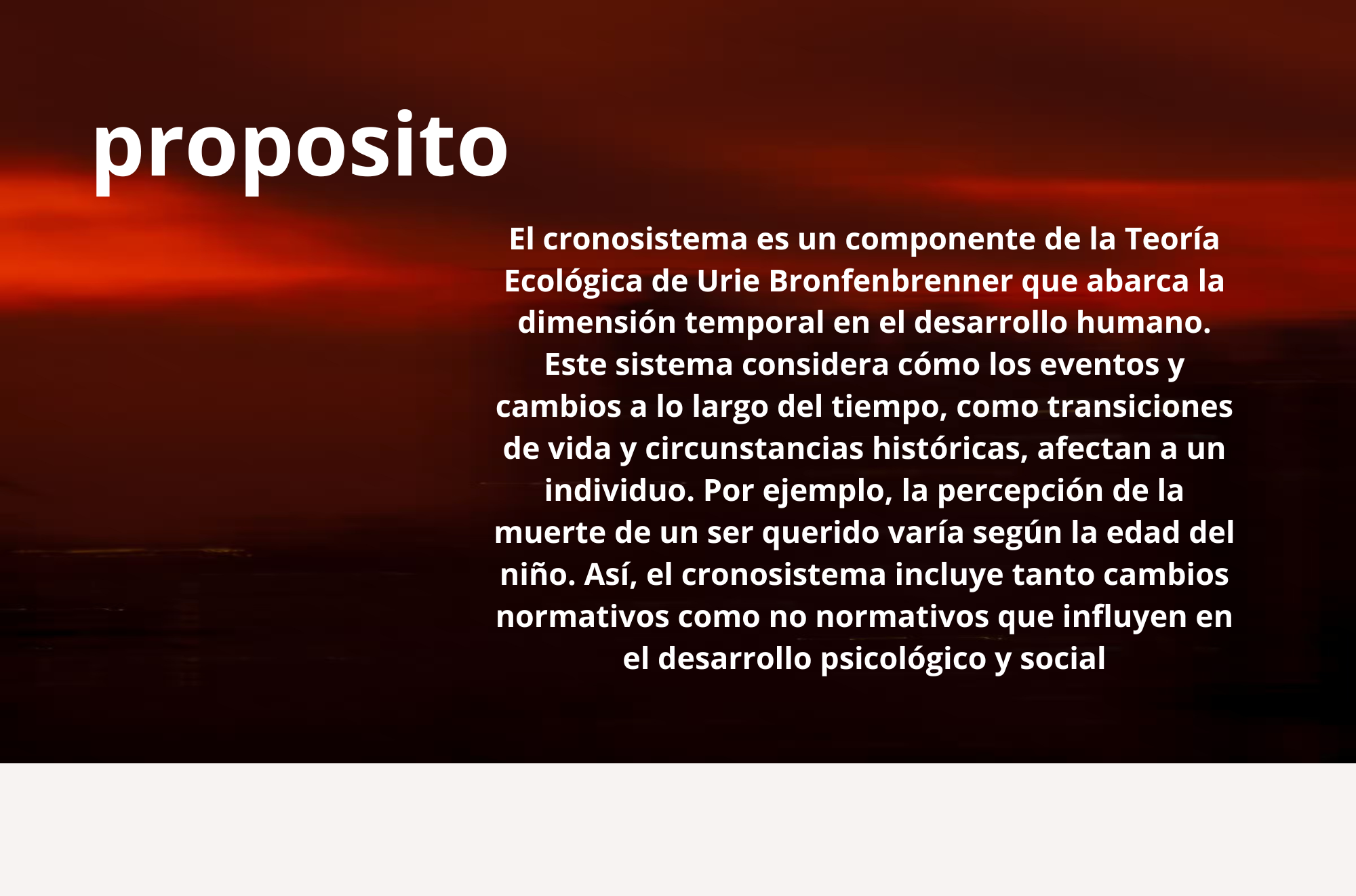 proposito

El cronosistema es un componente de la Teoría Ecológica de Urie Bronfenbrenner que abarca la dimensión temporal en el desarrollo humano. Este sistema considera cómo los eventos y cambios a lo largo del tiempo, como transiciones de vida y circunstancias históricas, afectan a un individuo. Por ejemplo, la percepción de la muerte de un ser querido varía según la edad del niño. Así, el cronosistema incluye tanto cambios normativos como no normativos que influyen en el desarrollo psicológico y social